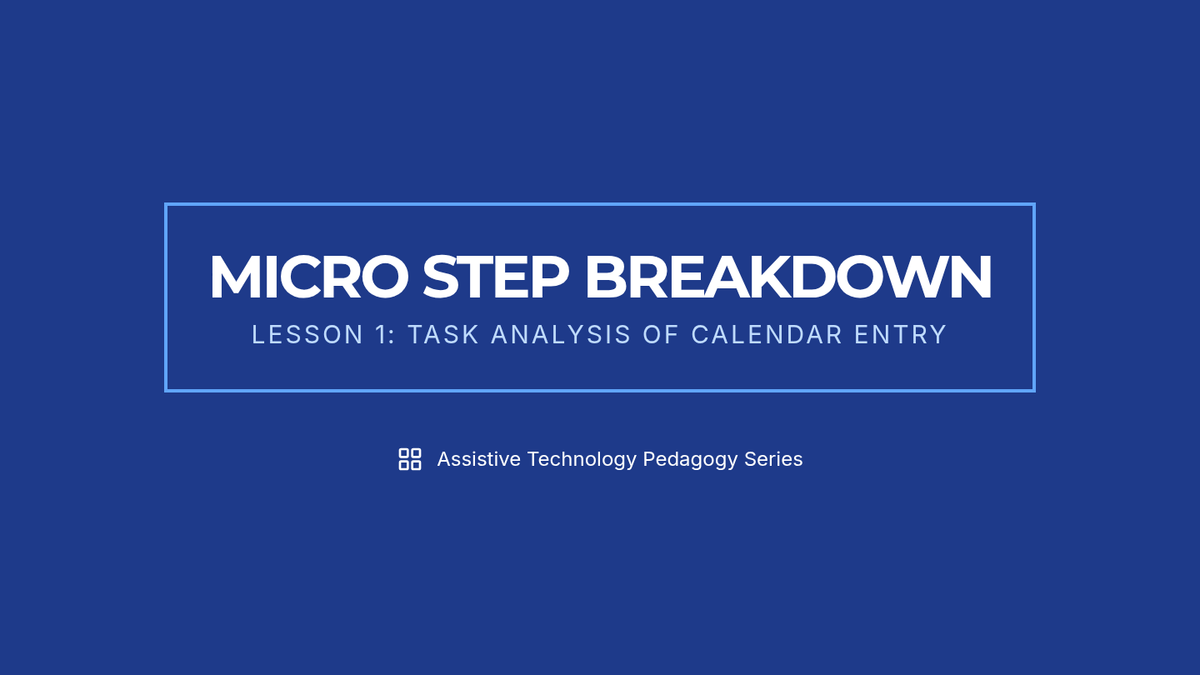 MICRO STEP BREAKDOWN
LESSON 1: TASK ANALYSIS OF CALENDAR ENTRY

Assistive Technology Pedagogy Series